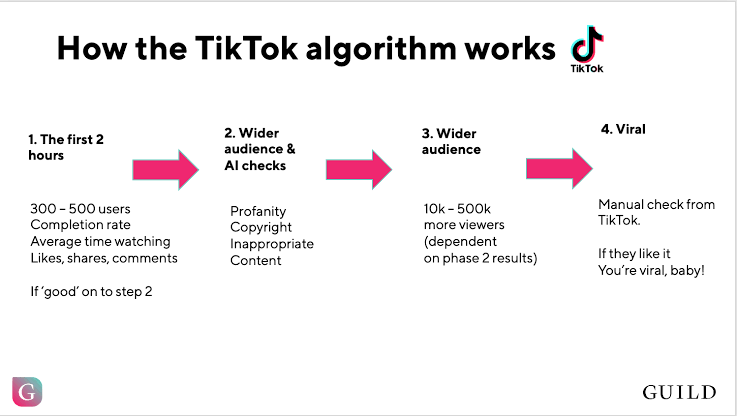 How the TikTok algorithm works

TikTok

1. The first 2 hours

300 – 500 users
Completion rate
Average time watching
Likes, shares, comments

If 'good' on to step 2

2. Wider audience & AI checks

Profanity
Copyright
Inappropriate
Content

3. Wider audience

10k – 500k
more viewers
(dependent
on phase 2 results)

4. Viral

Manual check from TikTok.

If they like it
You're viral, baby!

G

GUILD